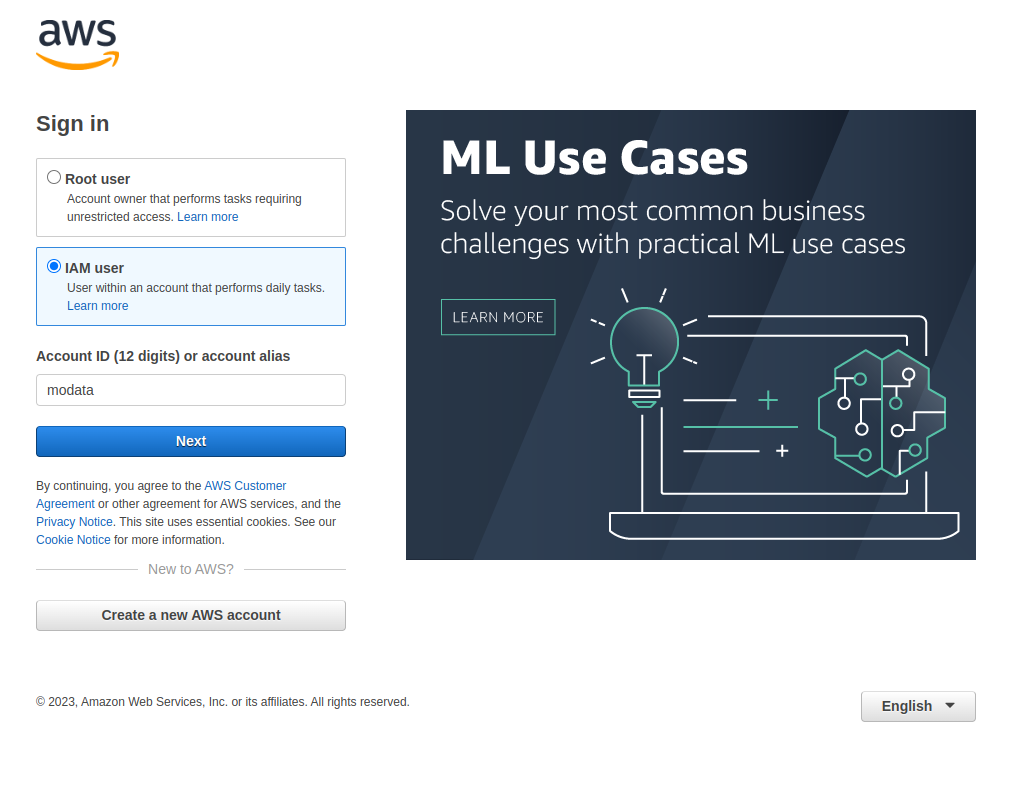 aws

Sign in

Root user
Account owner that performs tasks requiring unrestricted access. Learn more

IAM user
User within an account that performs daily tasks. Learn more

Account ID (12 digits) or account alias

modata

Next

By continuing, you agree to the AWS Customer Agreement or other agreement for AWS services, and the Privacy Notice. This site uses essential cookies. See our Cookie Notice for more information.

New to AWS?

Create a new AWS account

ML Use Cases

Solve your most common business challenges with practical ML use cases

LEARN MORE

© 2023, Amazon Web Services, Inc. or its affiliates. All rights reserved.

English